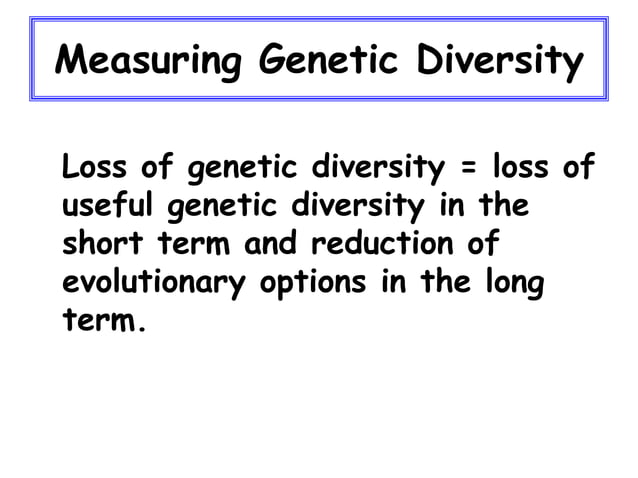 Measuring Genetic Diversity

Loss of genetic diversity = loss of useful genetic diversity in the short term and reduction of evolutionary options in the long term.